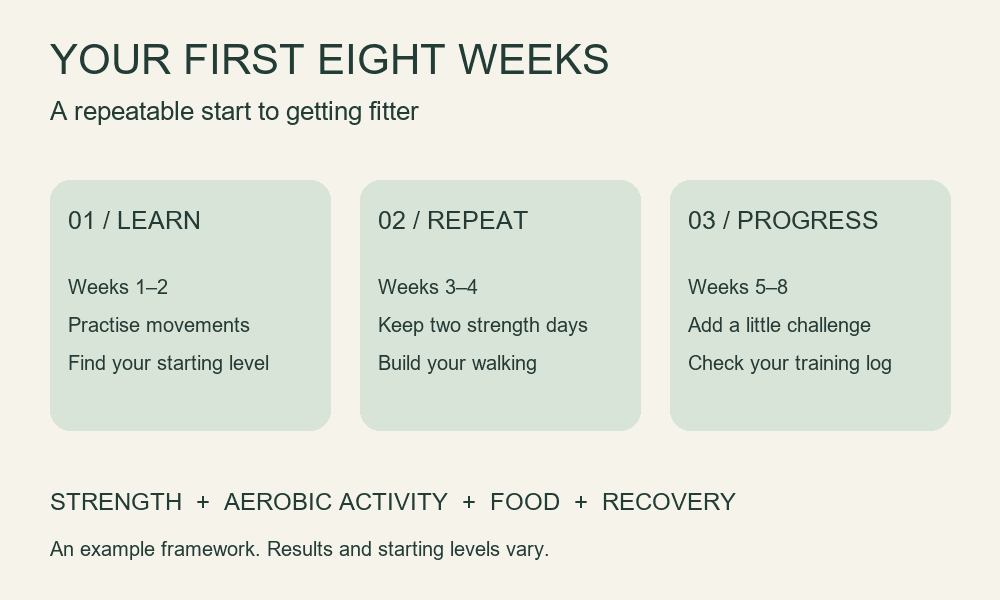 YOUR FIRST EIGHT WEEKS

A repeatable start to getting fitter

01 / LEARN

Weeks 1–2

Practise movements

Find your starting level

02 / REPEAT

Weeks 3–4

Keep two strength days

Build your walking

03 / PROGRESS

Weeks 5–8

Add a little challenge

Check your training log

STRENGTH + AEROBIC ACTIVITY + FOOD + RECOVERY

An example framework. Results and starting levels vary.